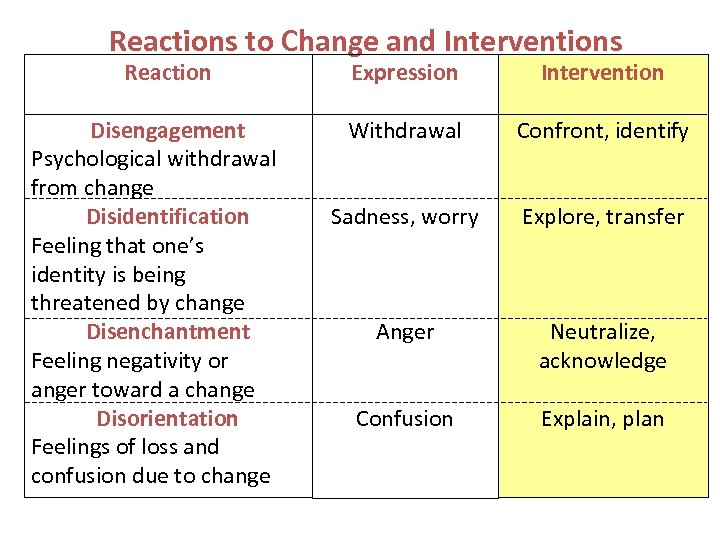 Reactions to Change and Interventions

| Reaction | Expression | Intervention |
|---|---|---|
| Disengagement Psychological withdrawal from change | Withdrawal | Confront, identify |
| Disidentification Feeling that one's identity is being threatened by change | Sadness, worry | Explore, transfer |
| Disenchantment Feeling negativity or anger toward a change | Anger | Neutralize, acknowledge |
| Disorientation Feelings of loss and confusion due to change | Confusion | Explain, plan |